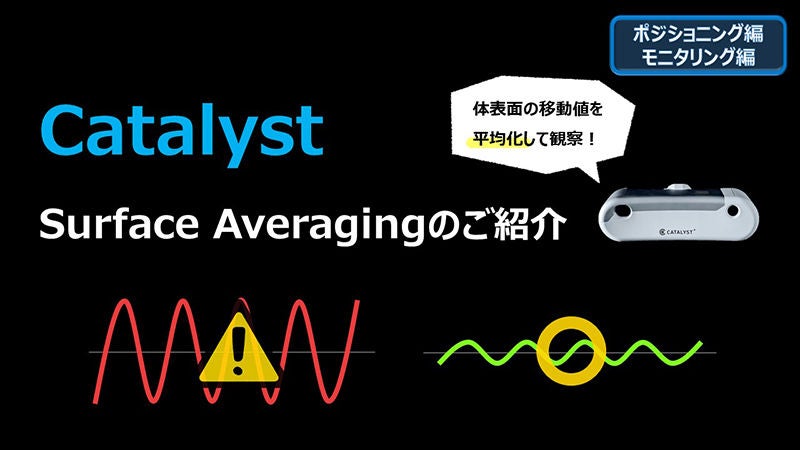 ポジショニング編
モニタリング編

Catalyst

体表面の移動値を
平均化して観察！

Surface Averagingのご紹介

CATALYST